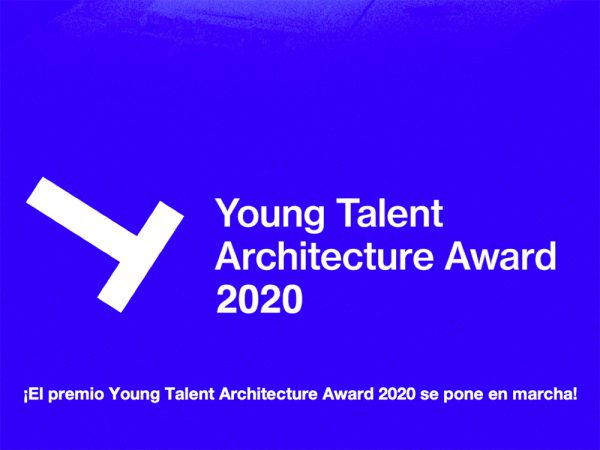 Young Talent Architecture Award 2020

¡El premio Young Talent Architecture Award 2020 se pone en marcha!